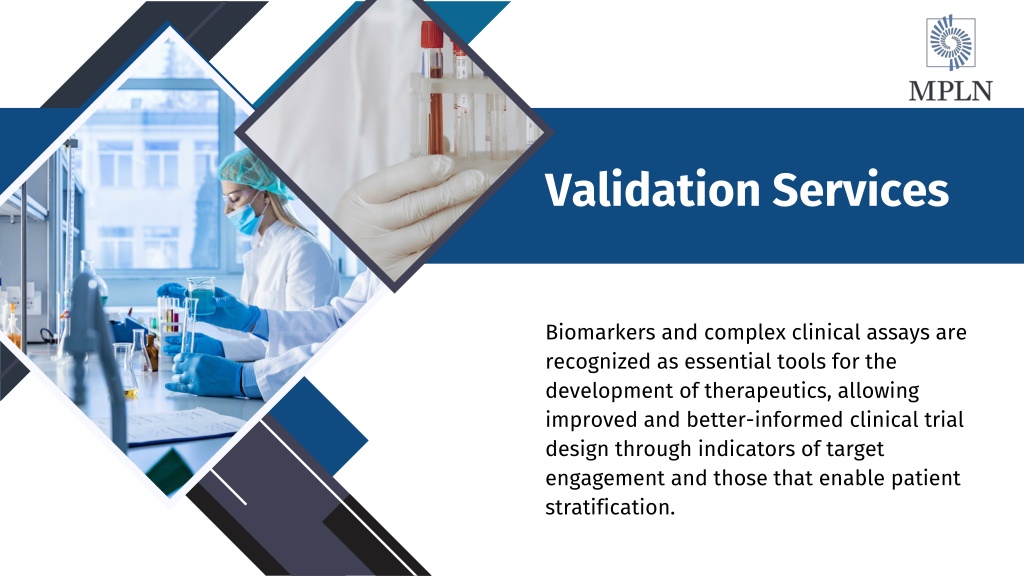 MPLN

Validation Services

Biomarkers and complex clinical assays are recognized as essential tools for the development of therapeutics, allowing improved and better-informed clinical trial design through indicators of target engagement and those that enable patient stratification.